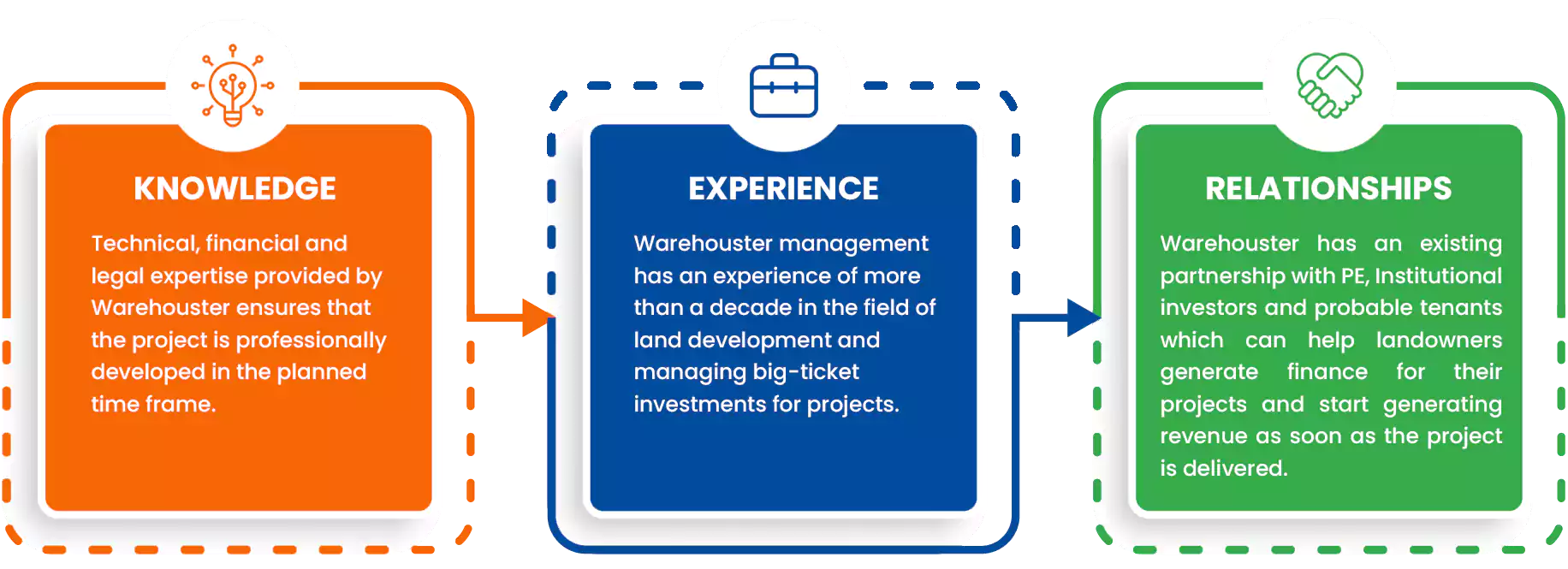 KNOWLEDGE

Technical, financial and legal expertise provided by Warehouster ensures that the project is professionally developed in the planned time frame.

EXPERIENCE

Warehouster management has an experience of more than a decade in the field of land development and managing big-ticket investments for projects.

RELATIONSHIPS

Warehouster has an existing partnership with PE, Institutional investors and probable tenants which can help landowners generate finance for their projects and start generating revenue as soon as the project is delivered.